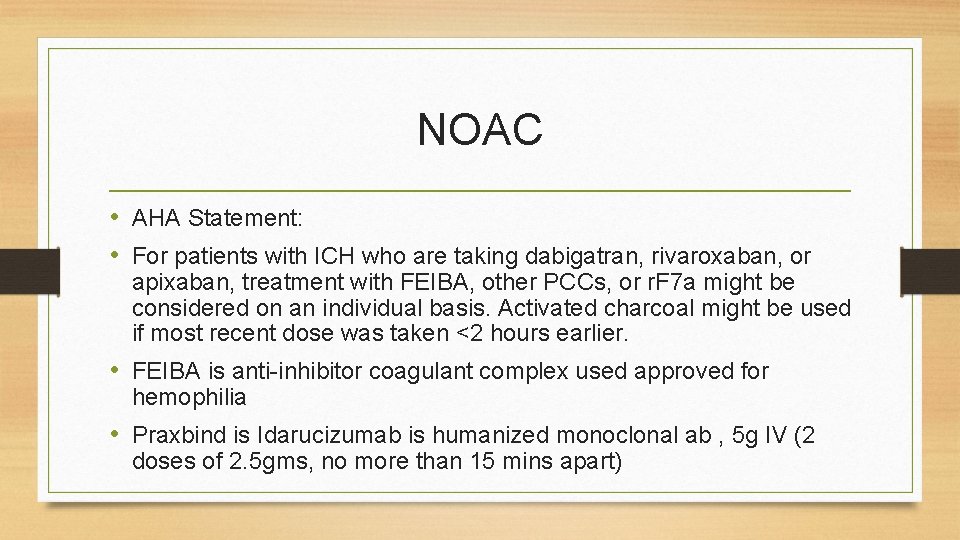 NOAC

• AHA Statement:
• For patients with ICH who are taking dabigatran, rivaroxaban, or apixaban, treatment with FEIBA, other PCCs, or rF7a might be considered on an individual basis. Activated charcoal might be used if most recent dose was taken <2 hours earlier.
• FEIBA is anti-inhibitor coagulant complex used approved for hemophilia
• Praxbind is Idarucizumab is humanized monoclonal ab , 5g IV (2 doses of 2.5gms, no more than 15 mins apart)